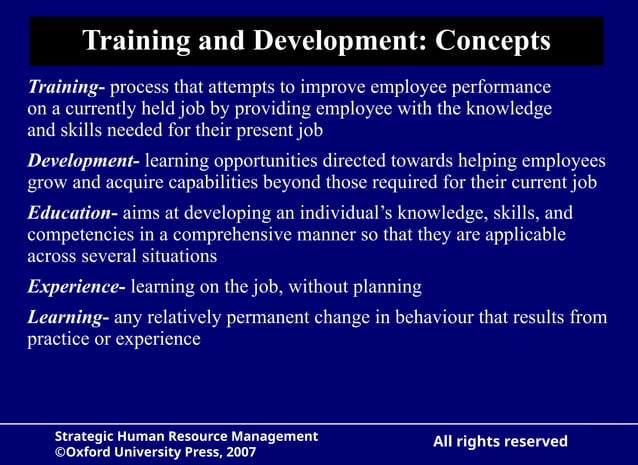 Training and Development: Concepts

Training- process that attempts to improve employee performance on a currently held job by providing employee with the knowledge and skills needed for their present job

Development- learning opportunities directed towards helping employees grow and acquire capabilities beyond those required for their current job

Education- aims at developing an individual's knowledge, skills, and competencies in a comprehensive manner so that they are applicable across several situations

Experience- learning on the job, without planning

Learning- any relatively permanent change in behaviour that results from practice or experience

Strategic Human Resource Management
©Oxford University Press, 2007

All rights reserved